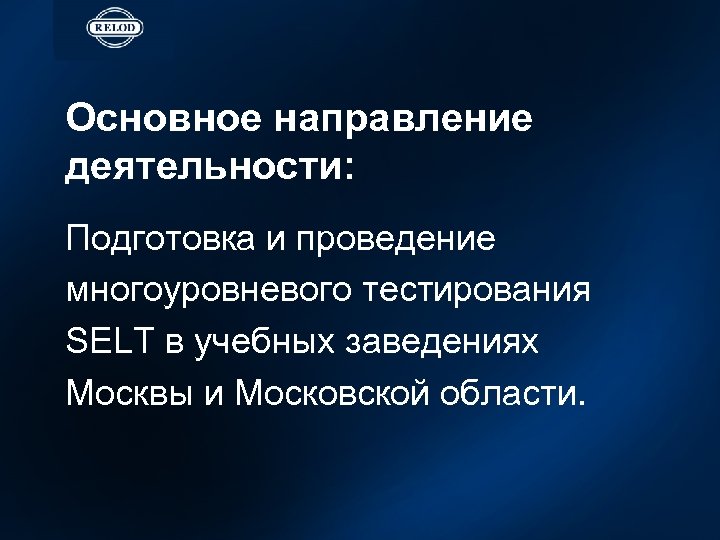 RELOD

Основное направление деятельности:

Подготовка и проведение многоуровневого тестирования SELT в учебных заведениях Москвы и Московской области.